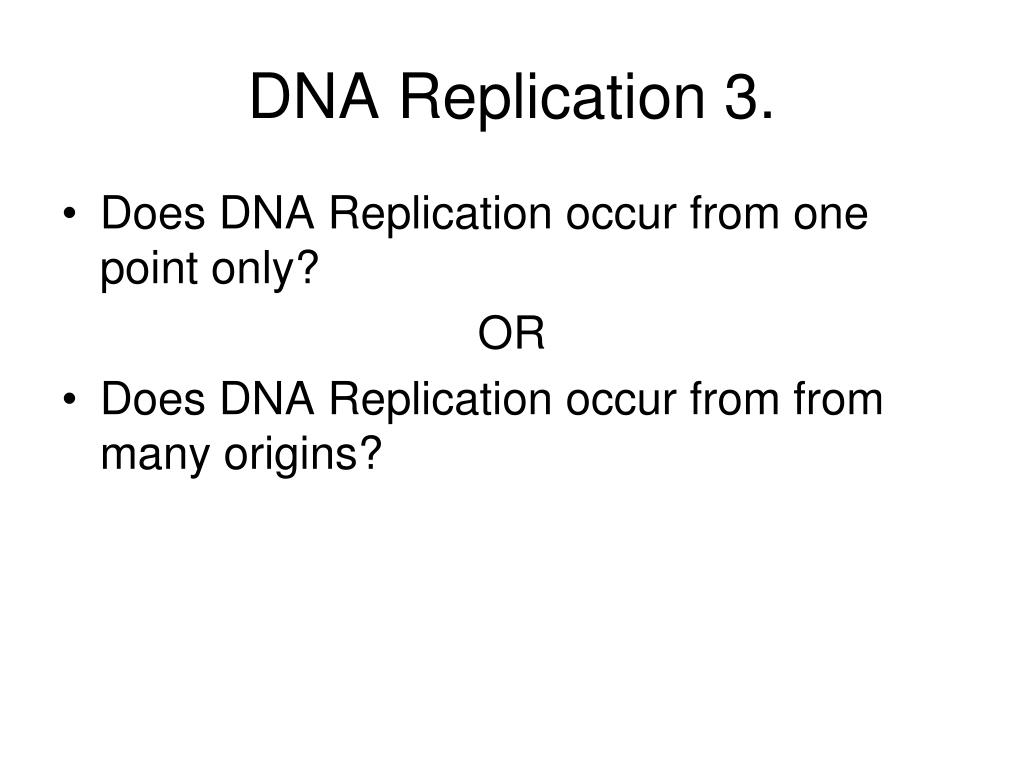 DNA Replication 3.

• Does DNA Replication occur from one point only?

OR

• Does DNA Replication occur from from many origins?